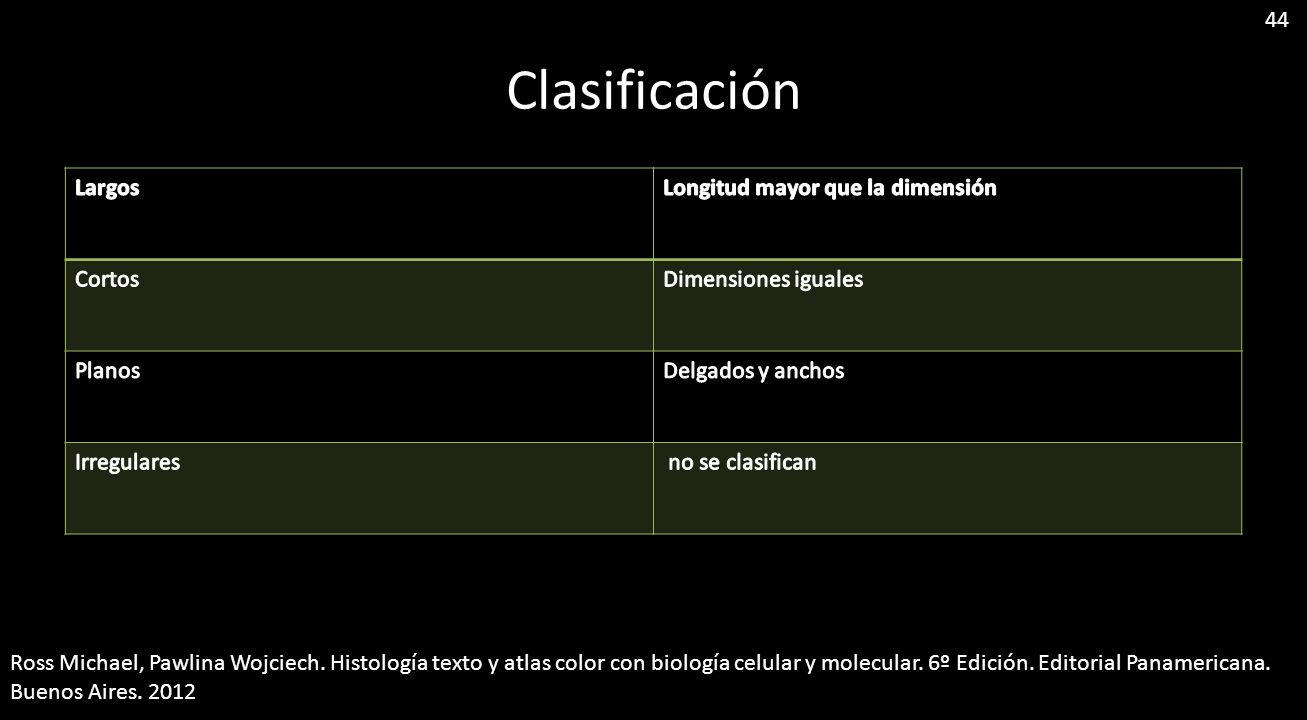 44

Clasificación

| Largos | Longitud mayor que la dimensión |
|---|---|
| Cortos | Dimensiones iguales |
| Planos | Delgados y anchos |
| Irregulares | no se clasifican |

Ross Michael, Pawlina Wojciech. Histología texto y atlas color con biología celular y molecular. 6º Edición. Editorial Panamericana. Buenos Aires. 2012